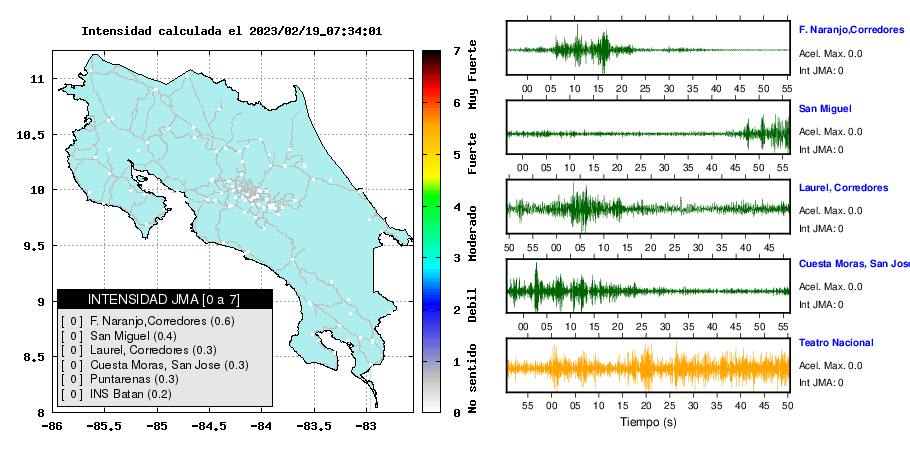 Intensidad calculada el 2023/02/19_07:34:01

11
10.5
10
9.5
9
8.5
8
-86
-85.5
-85
-84.5
-84
-83.5
-83

INTENSIDAD JMA [0 a 7]
[ 0 ] F. Naranjo,Corredores (0.6)
[ 0 ] San Miguel (0.4)
[ 0 ] Laurel, Corredores (0.3)
[ 0 ] Cuesta Moras, San Jose (0.3)
[ 0 ] Puntarenas (0.3)
[ 0 ] INS Batan (0.2)

7
6
5
4
3
2
1
0
Muy Fuerte
Fuerte
Moderado
Debil
No sentido

F. Naranjo,Corredores
Acel. Max. 0.0
Int JMA: 0
00 05 10 15 20 25 30 35 40 45 50 55

San Miguel
Acel. Max. 0.0
Int JMA: 0
00 05 10 15 20 25 30 35 40 45 50 55

Laurel, Corredores
Acel. Max. 0.0
Int JMA: 0
50 55 00 05 10 15 20 25 30 35 40 45

Cuesta Moras, San Jose
Acel. Max. 0.0
Int JMA: 0
00 05 10 15 20 25 30 35 40 45 50 55

Teatro Nacional
Acel. Max. 0.0
Int JMA: 0
55 00 05 10 15 20 25 30 35 40 45 50

Tiempo (s)